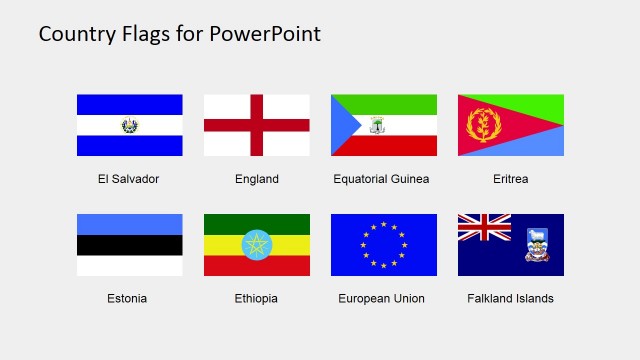 Country Flags for PowerPoint

El Salvador

England

Equatorial Guinea

Eritrea

Estonia

Ethiopia

European Union

Falkland Islands